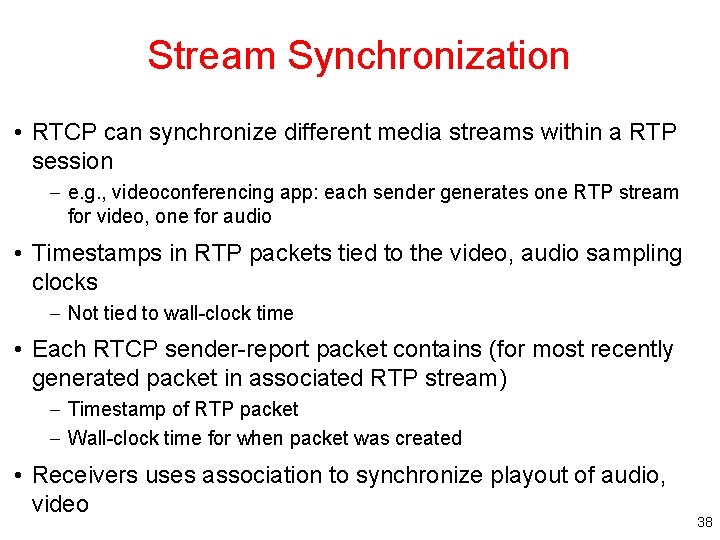 Stream Synchronization

• RTCP can synchronize different media streams within a RTP session
  – e.g., videoconferencing app: each sender generates one RTP stream for video, one for audio

• Timestamps in RTP packets tied to the video, audio sampling clocks
  – Not tied to wall-clock time

• Each RTCP sender-report packet contains (for most recently generated packet in associated RTP stream)
  – Timestamp of RTP packet
  – Wall-clock time for when packet was created

• Receivers uses association to synchronize playout of audio, video

38